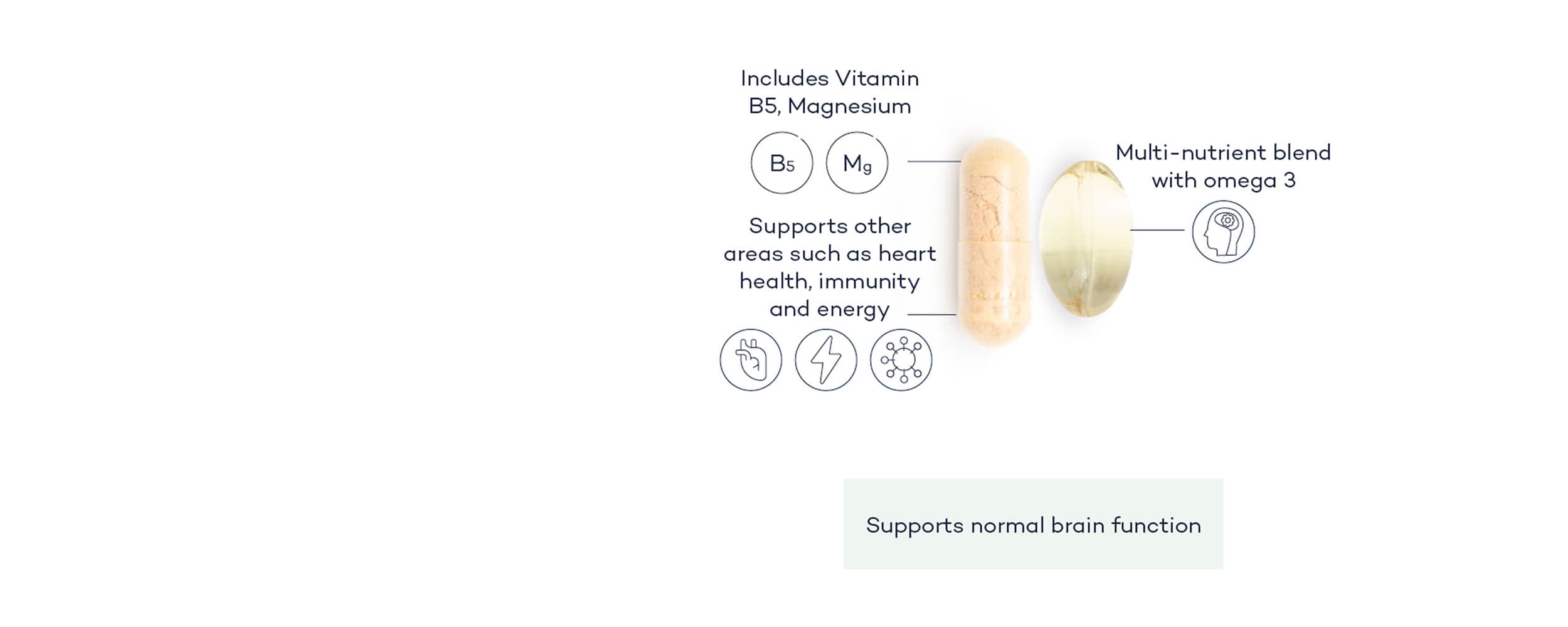 Includes Vitamin B5, Magnesium

B5 Mg

Supports other areas such as heart health, immunity and energy

Multi-nutrient blend with omega 3

Supports normal brain function